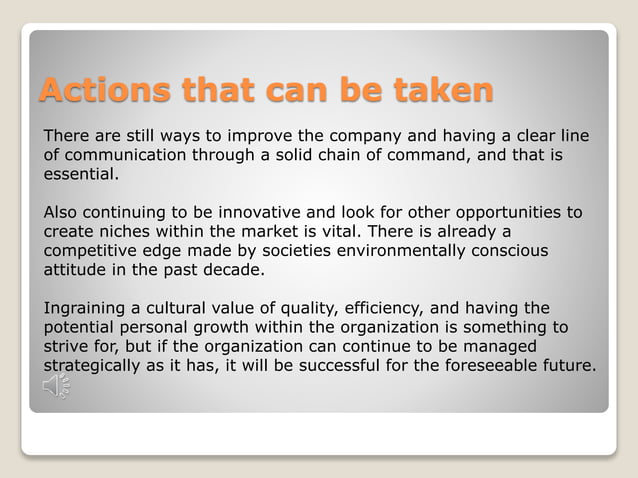 Actions that can be taken

There are still ways to improve the company and having a clear line of communication through a solid chain of command, and that is essential.

Also continuing to be innovative and look for other opportunities to create niches within the market is vital. There is already a competitive edge made by societies environmentally conscious attitude in the past decade.

Ingraining a cultural value of quality, efficiency, and having the potential personal growth within the organization is something to strive for, but if the organization can continue to be managed strategically as it has, it will be successful for the foreseeable future.